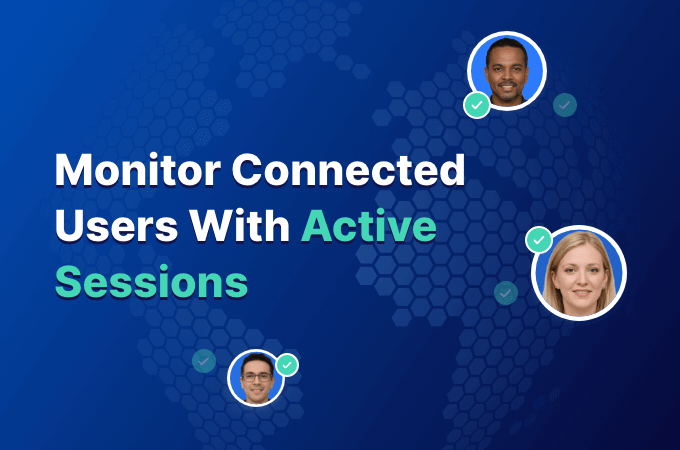 Monitor Connected Users With Active Sessions